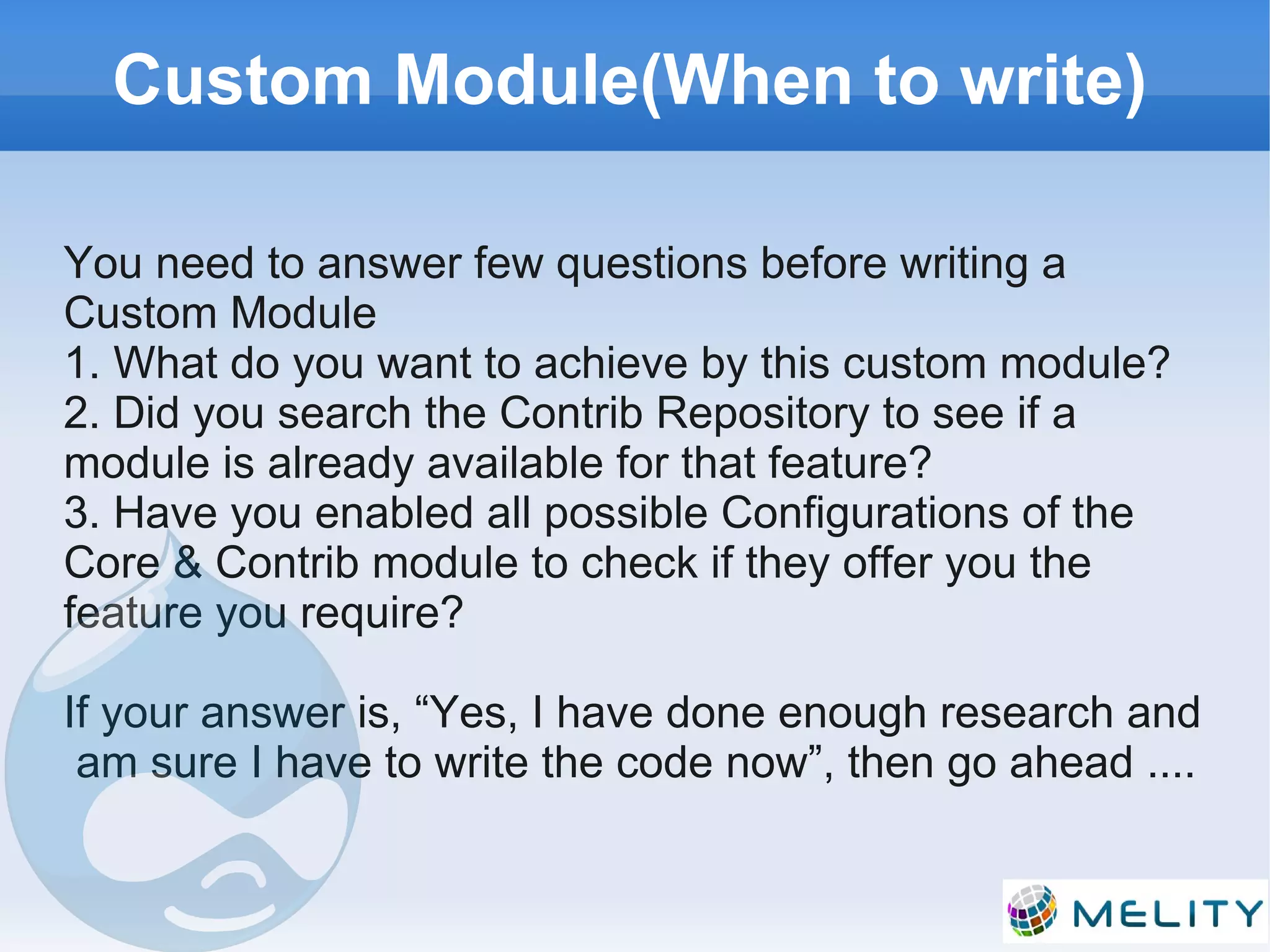 Custom Module(When to write)

You need to answer few questions before writing a Custom Module
1. What do you want to achieve by this custom module?
2. Did you search the Contrib Repository to see if a module is already available for that feature?
3. Have you enabled all possible Configurations of the Core & Contrib module to check if they offer you the feature you require?

If your answer is, “Yes, I have done enough research and am sure I have to write the code now”, then go ahead ....

MELITY